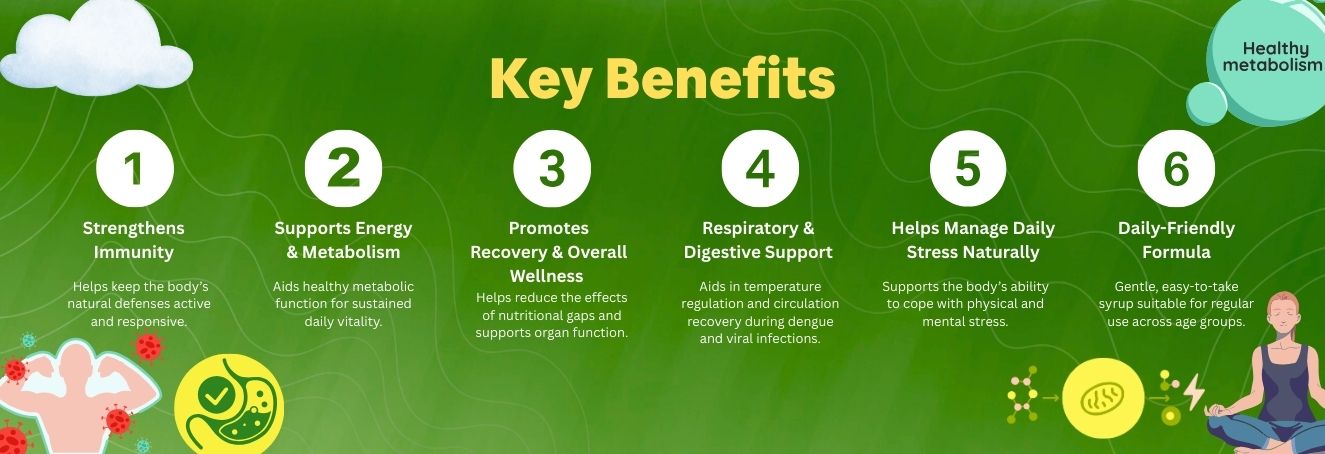 Key Benefits

Healthy metabolism

1
Strengthens Immunity
Helps keep the body's natural defenses active and responsive.

2
Supports Energy & Metabolism
Aids healthy metabolic function for sustained daily vitality.

3
Promotes Recovery & Overall Wellness
Helps reduce the effects of nutritional gaps and supports organ function.

4
Respiratory & Digestive Support
Aids in temperature regulation and circulation recovery during dengue and viral infections.

5
Helps Manage Daily Stress Naturally
Supports the body's ability to cope with physical and mental stress.

6
Daily-Friendly Formula
Gentle, easy-to-take syrup suitable for regular use across age groups.